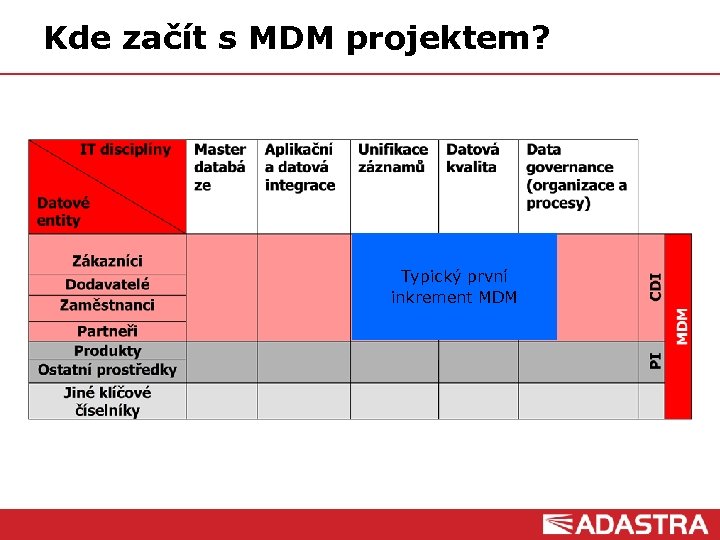 Kde začít s MDM projektem?

| IT disciplíny / Datové entity | Master databáze | Aplikační a datová integrace | Unifikace záznamů | Datová kvalita | Data governance (organizace a procesy) | | |
|---|---|---|---|---|---|---|---|
| Zákazníci | | | Typický první inkrement MDM | | | CDI | MDM |
| Dodavatelé | | | | | | | |
| Zaměstnanci | | | | | | | |
| Partneři | | | | | | | |
| Produkty | | | | | | PI | |
| Ostatní prostředky | | | | | | | |
| Jiné klíčové číselníky | | | | | | | |

ADASTRA